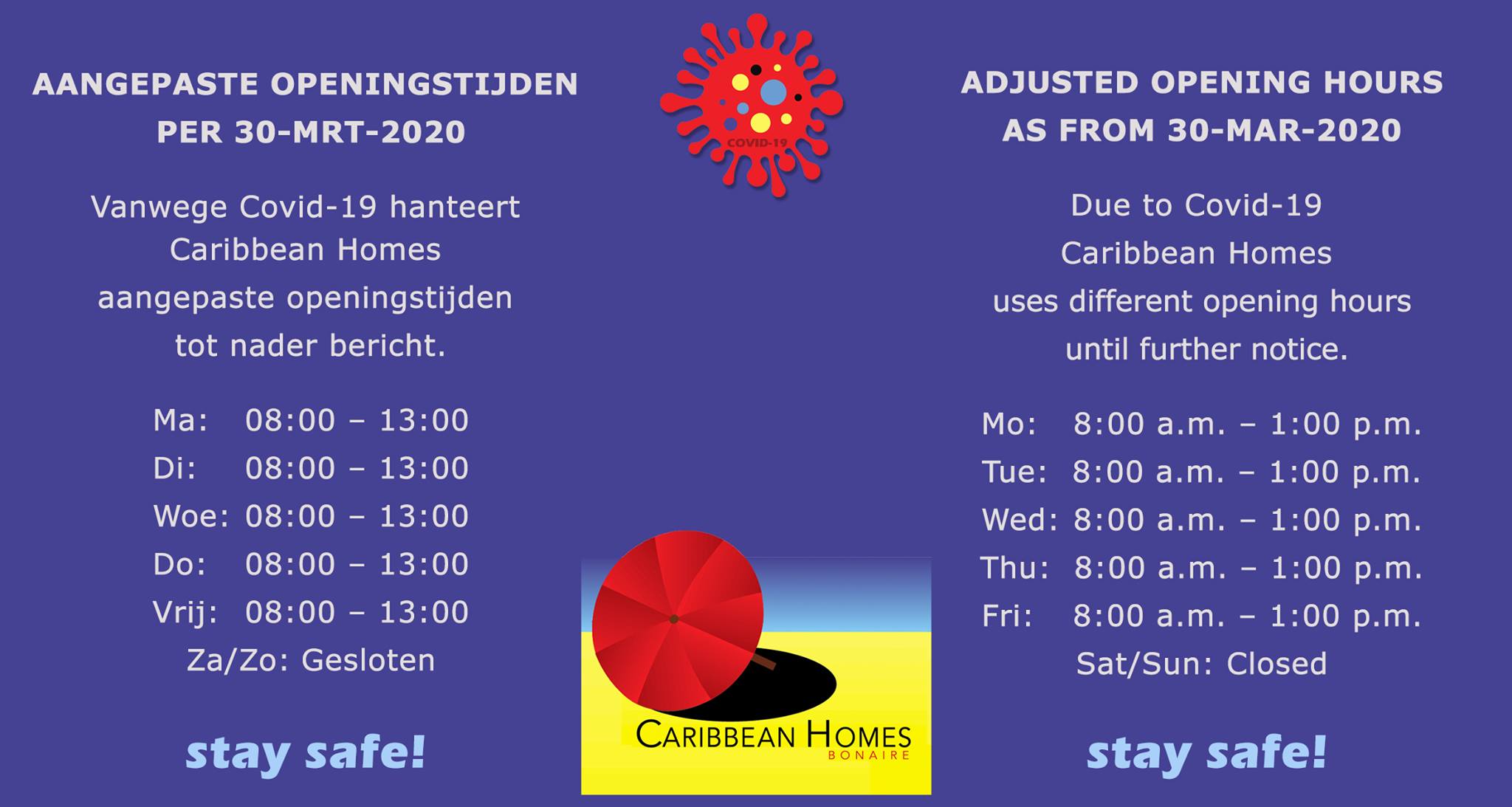 AANGEPASTE OPENINGSTIJDEN
PER 30-MRT-2020

Vanwege Covid-19 hanteert Caribbean Homes aangepaste openingstijden tot nader bericht.

Ma: 08:00 – 13:00
Di: 08:00 – 13:00
Woe: 08:00 – 13:00
Do: 08:00 – 13:00
Vrij: 08:00 – 13:00
Za/Zo: Gesloten

stay safe!

COVID-19

CARIBBEAN HOMES
BONAIRE

ADJUSTED OPENING HOURS
AS FROM 30-MAR-2020

Due to Covid-19 Caribbean Homes uses different opening hours until further notice.

Mo: 8:00 a.m. – 1:00 p.m.
Tue: 8:00 a.m. – 1:00 p.m.
Wed: 8:00 a.m. – 1:00 p.m.
Thu: 8:00 a.m. – 1:00 p.m.
Fri: 8:00 a.m. – 1:00 p.m.
Sat/Sun: Closed

stay safe!